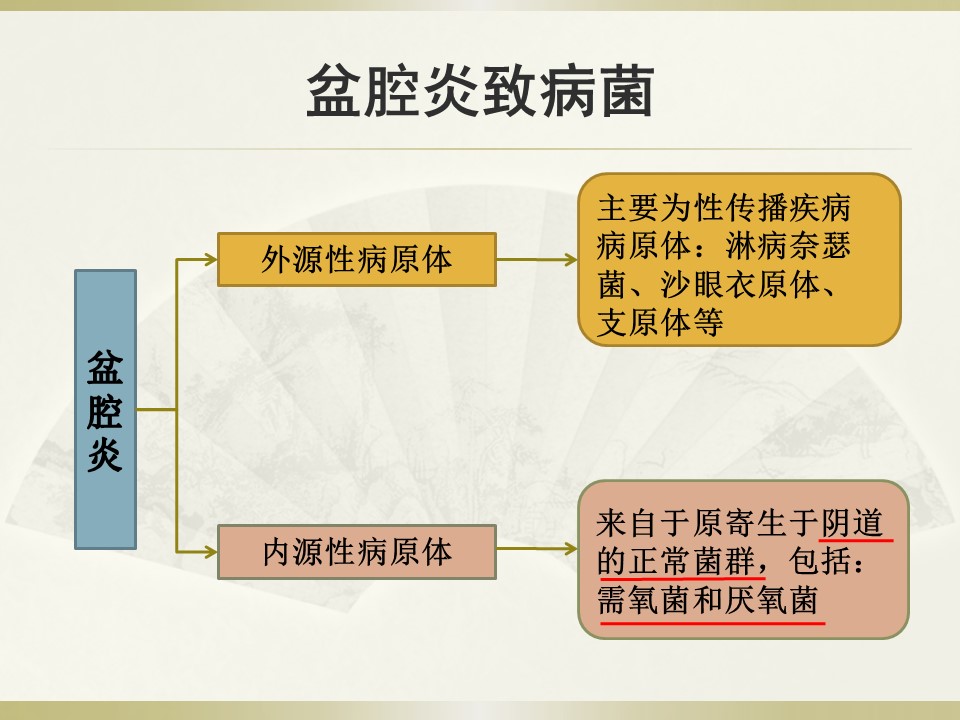 盆腔炎致病菌

盆腔炎

外源性病原体

主要为性传播疾病病原体：淋病奈瑟菌、沙眼衣原体、支原体等

内源性病原体

来自于原寄生于阴道的正常菌群，包括：需氧菌和厌氧菌